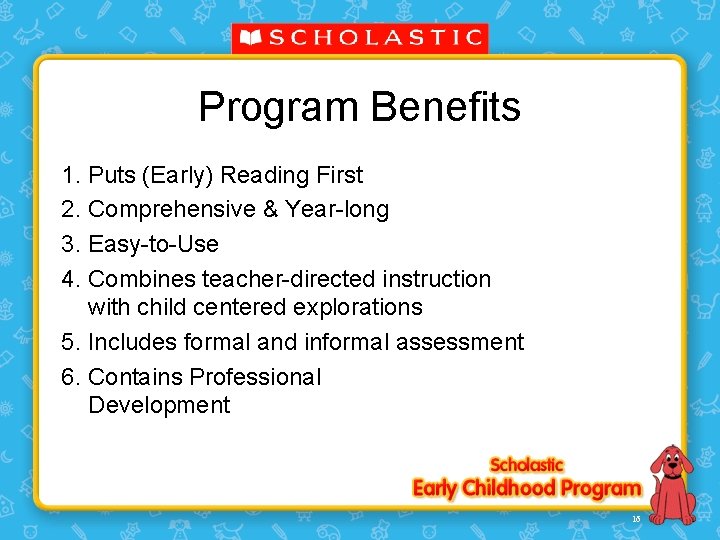 SCHOLASTIC

Program Benefits

1. Puts (Early) Reading First
2. Comprehensive & Year-long
3. Easy-to-Use
4. Combines teacher-directed instruction with child centered explorations
5. Includes formal and informal assessment
6. Contains Professional Development

Scholastic
Early Childhood Program

16